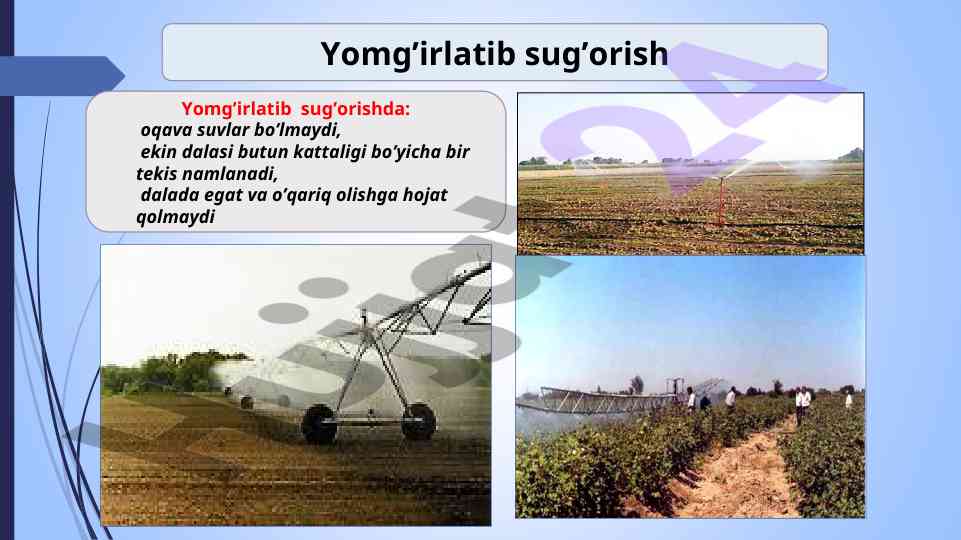 Yomg’irlatib sug’orish

Yomg’irlatib sug’orishda:
oqava suvlar bo’lmaydi,
ekin dalasi butun kattaligi bo’yicha bir tekis namlanadi,
dalada egat va o’qariq olishga hojat qolmaydi